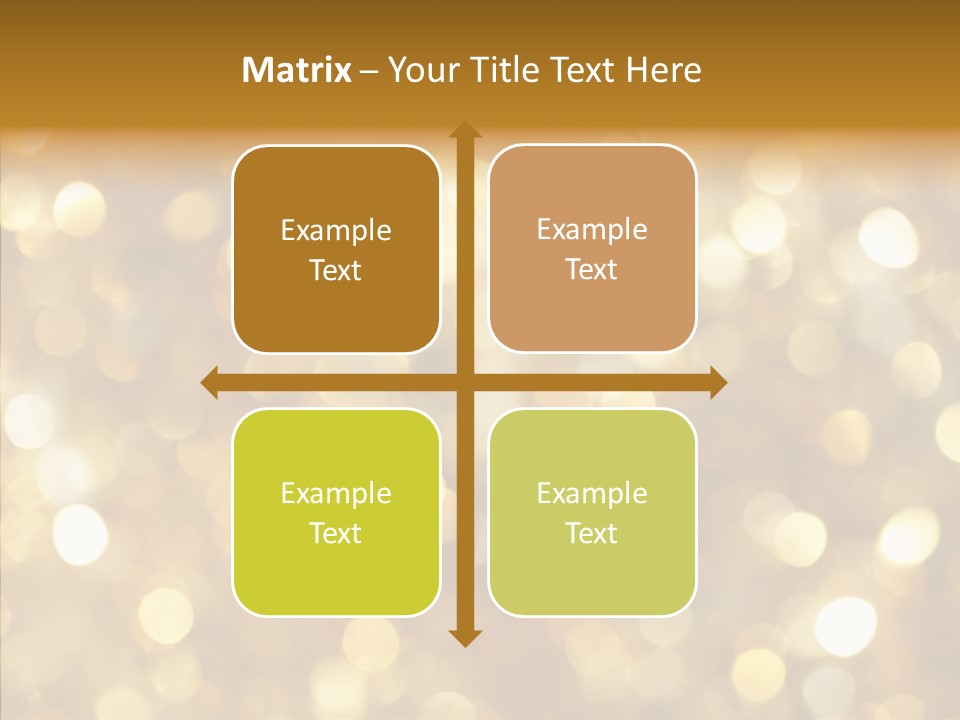 Matrix – Your Title Text Here

Example Text

Example Text

Example Text

Example Text